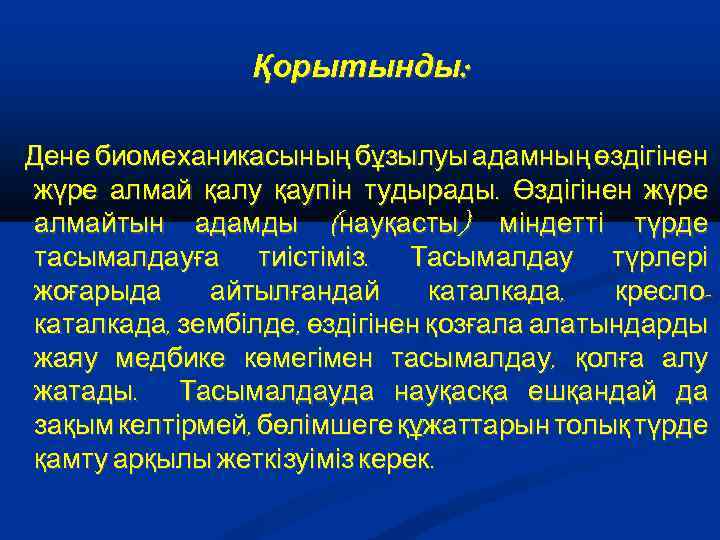 Қорытынды:

Дене биомеханикасының бұзылуы адамның өздігінен жүре алмай қалу қаупін тудырады. Өздігінен жүре алмайтын адамды (науқасты) міндетті түрде тасымалдауға тиістіміз. Тасымалдау түрлері жоғарыда айтылғандай каталкада, кресло-каталкада, зембілде, өздігінен қозғала алатындарды жаяу медбике көмегімен тасымалдау, қолға алу жатады. Тасымалдауда науқасқа ешқандай да зақым келтірмей, бөлімшеге құжаттарын толық түрде қамту арқылы жеткізуіміз керек.